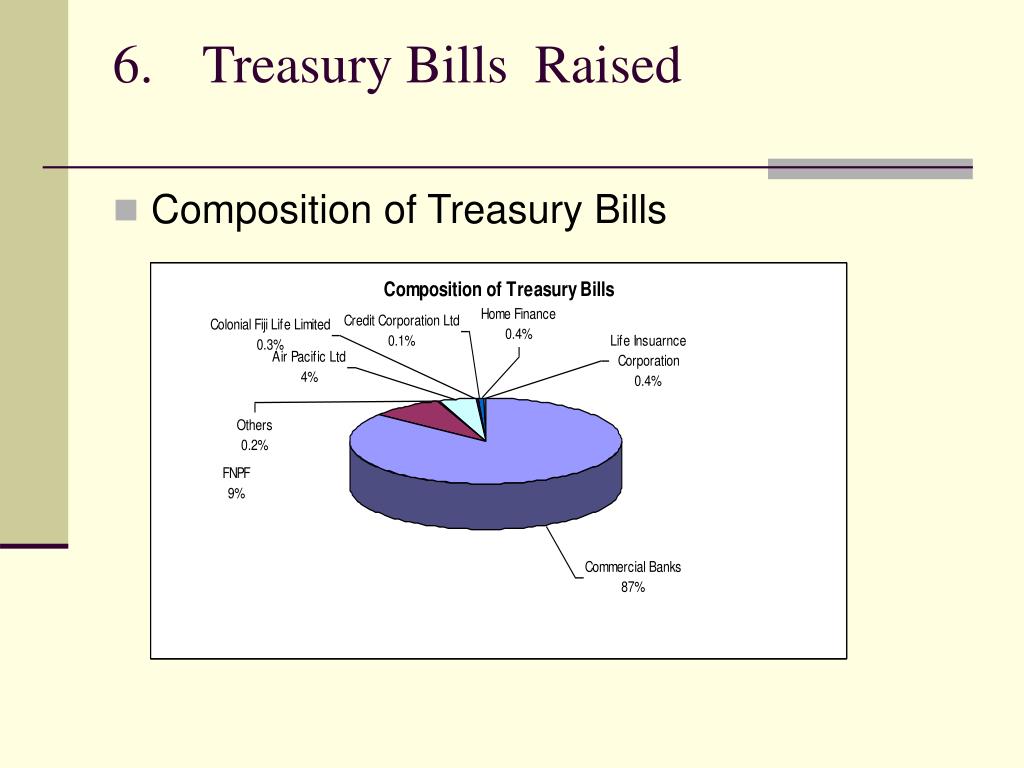 6. Treasury Bills Raised

Composition of Treasury Bills

Composition of Treasury Bills

Colonial Fiji Life Limited
0.3%

Credit Corporation Ltd
0.1%

Home Finance
0.4%

Life Insuarnce Corporation
0.4%

Air Pacific Ltd
4%

Others
0.2%

FNPF
9%

Commercial Banks
87%